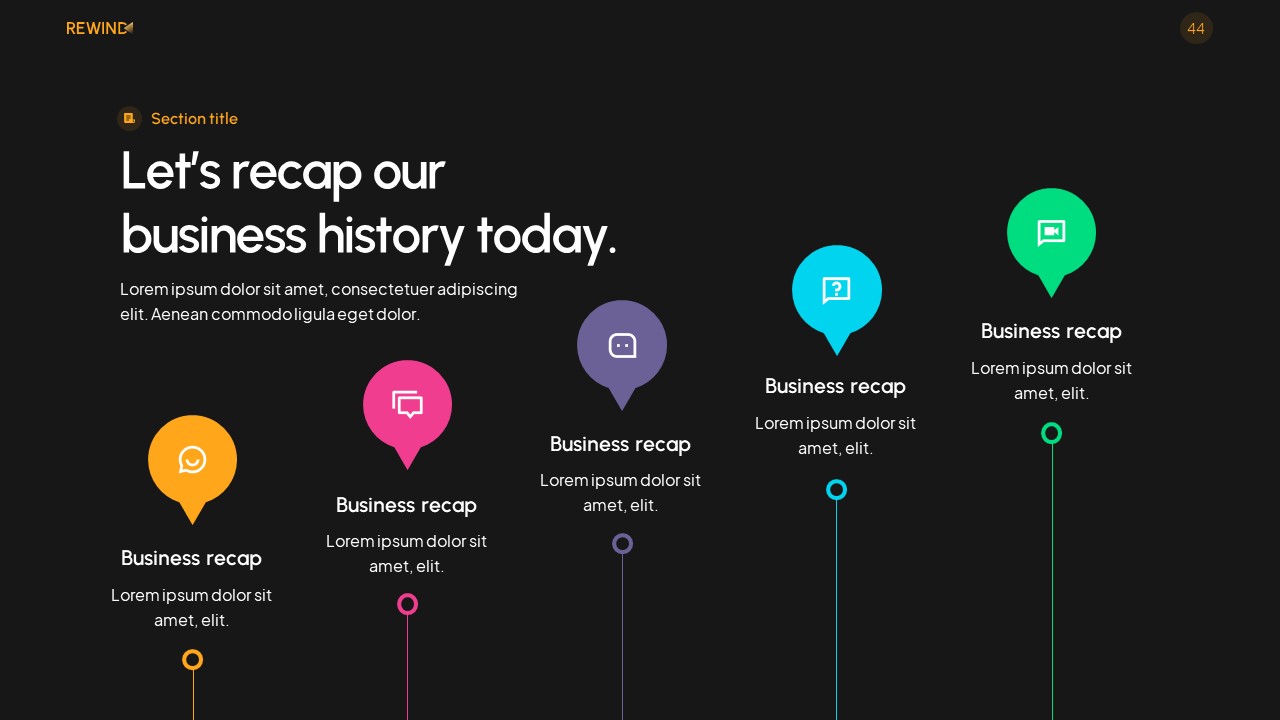 REWIND

44

Section title

Let's recap our business history today.

Lorem ipsum dolor sit amet, consectetuer adipiscing elit. Aenean commodo ligula eget dolor.

Business recap

Lorem ipsum dolor sit amet, elit.

Business recap

Lorem ipsum dolor sit amet, elit.

Business recap

Lorem ipsum dolor sit amet, elit.

Business recap

Lorem ipsum dolor sit amet, elit.

Business recap

Lorem ipsum dolor sit amet, elit.